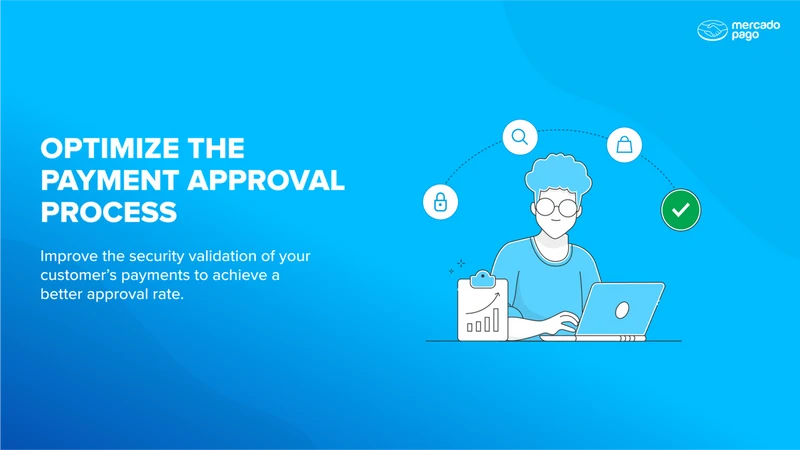 mercado pago

OPTIMIZE THE PAYMENT APPROVAL PROCESS

Improve the security validation of your customer's payments to achieve a better approval rate.